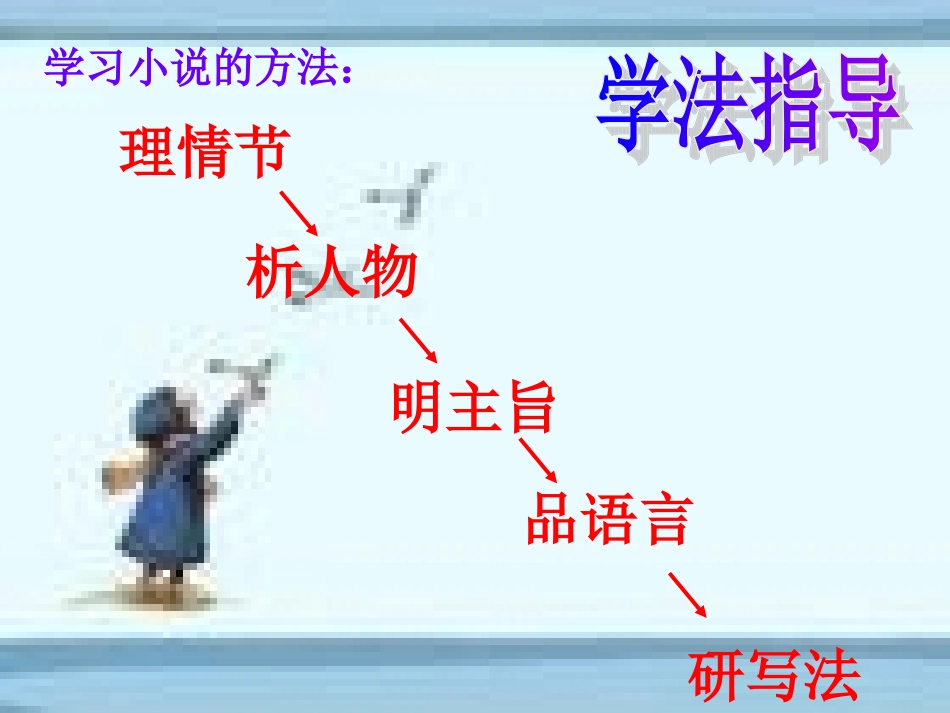 学习小说的方法：

学法指导

理情节

析人物

明主旨

品语言

研写法